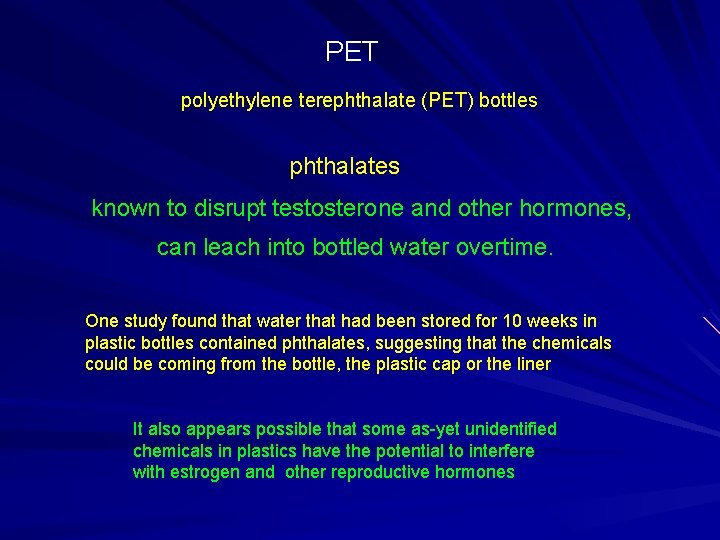 PET

polyethylene terephthalate (PET) bottles

phthalates

known to disrupt testosterone and other hormones, can leach into bottled water overtime.

One study found that water that had been stored for 10 weeks in plastic bottles contained phthalates, suggesting that the chemicals could be coming from the bottle, the plastic cap or the liner

It also appears possible that some as-yet unidentified chemicals in plastics have the potential to interfere with estrogen and other reproductive hormones